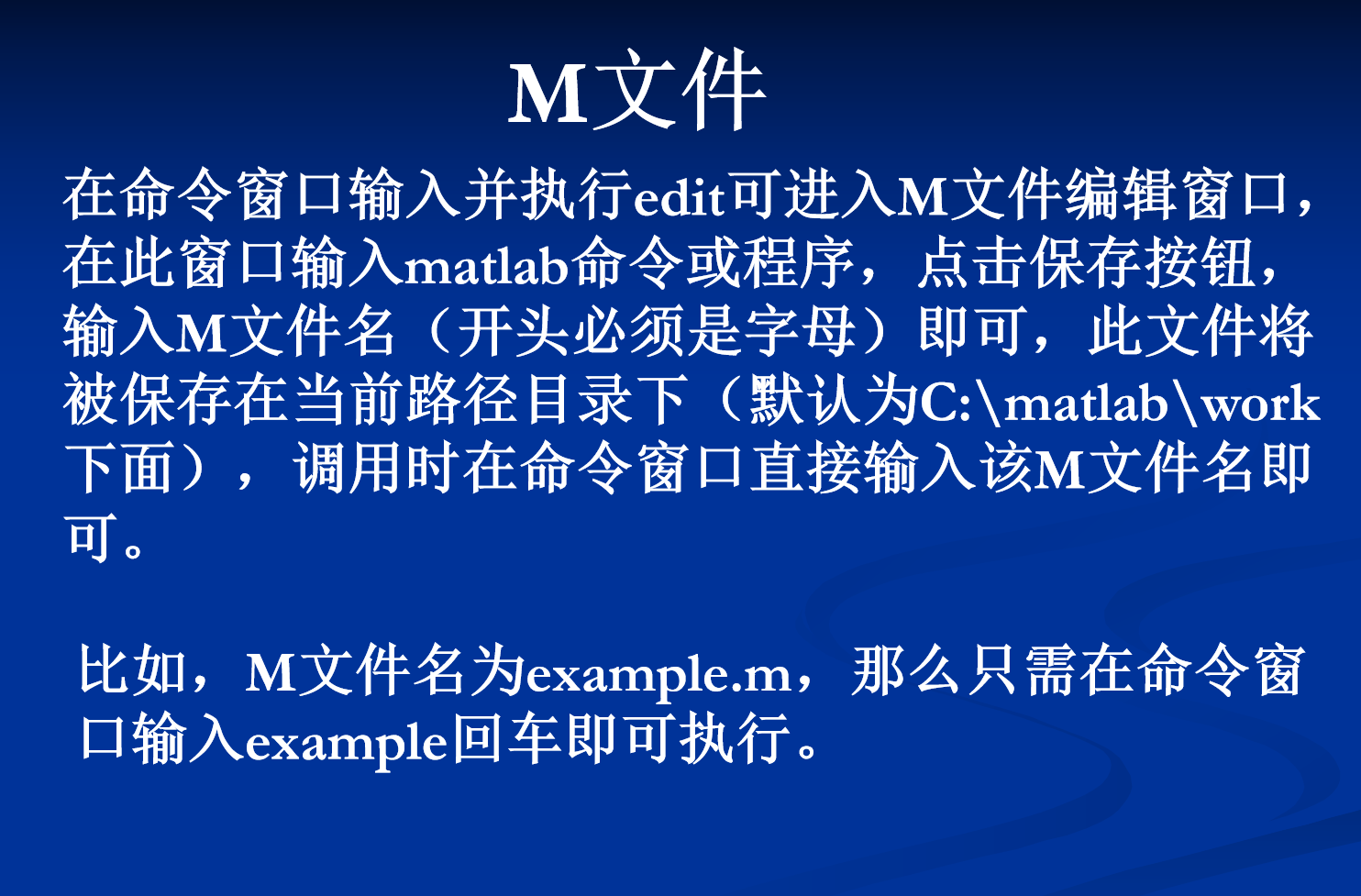 M文件

在命令窗口输入并执行edit可进入M文件编辑窗口，在此窗口输入matlab命令或程序，点击保存按钮，输入M文件名（开头必须是字母）即可，此文件将被保存在当前路径目录下（默认为C:\matlab\work下面），调用时在命令窗口直接输入该M文件名即可。

比如，M文件名为example.m，那么只需在命令窗口输入example回车即可执行。